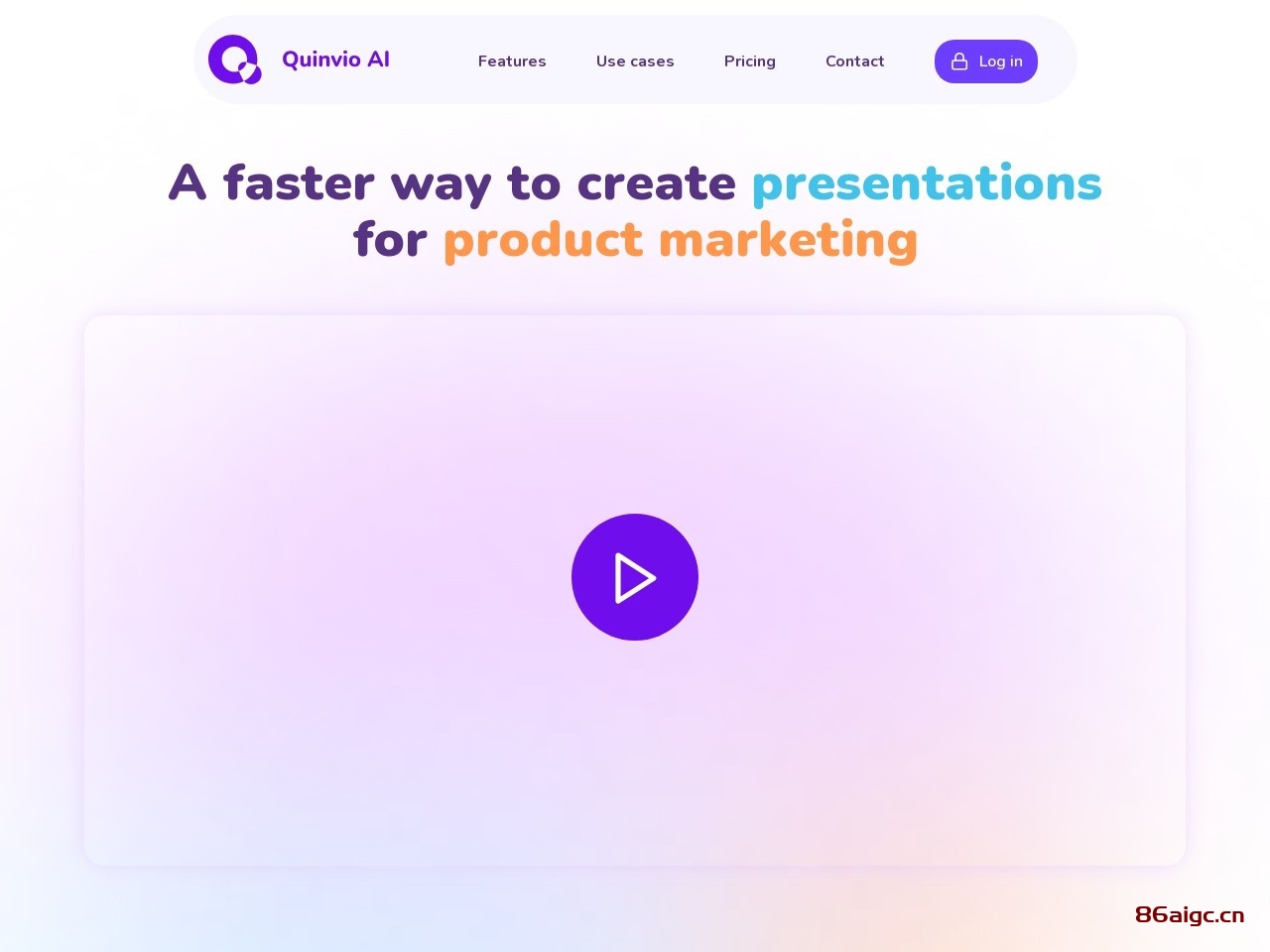 Quinvio AI

Features Use cases Pricing Contact Log in

A faster way to create presentations for product marketing

86aigc.cn